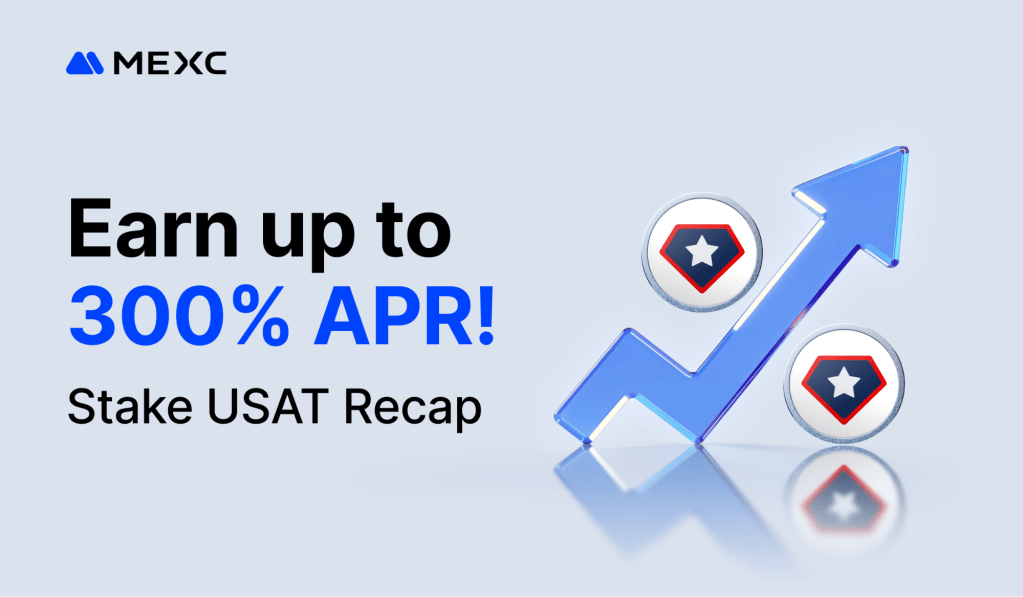 MEXC

Earn up to 300% APR!

Stake USAT Recap